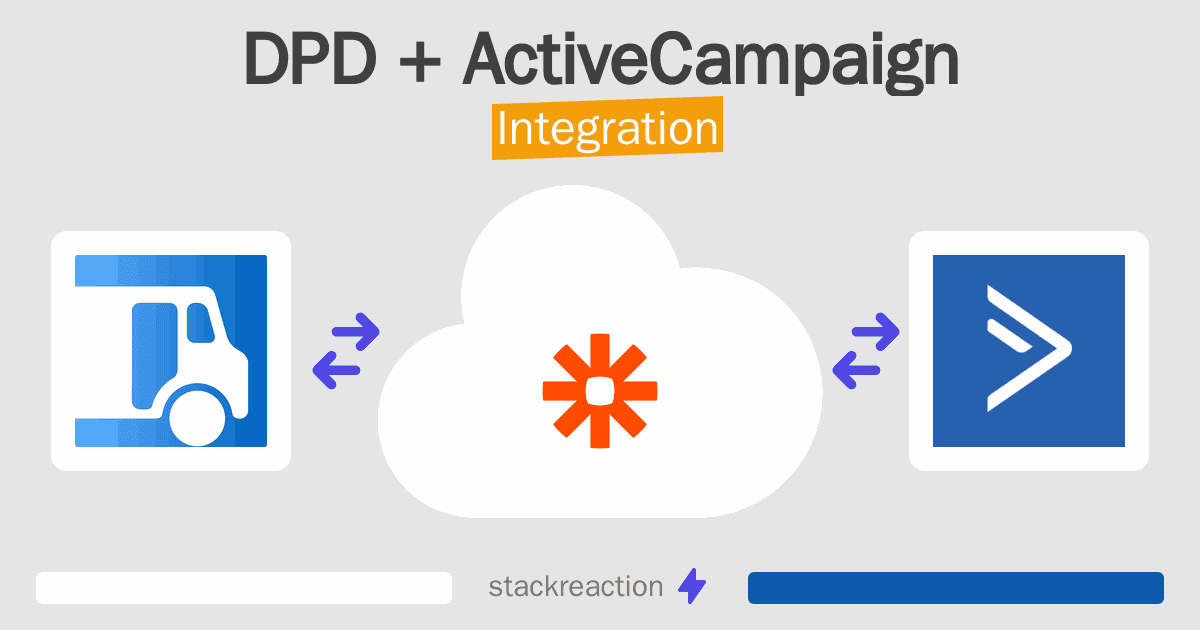 DPD + ActiveCampaign
Integration

stackreaction